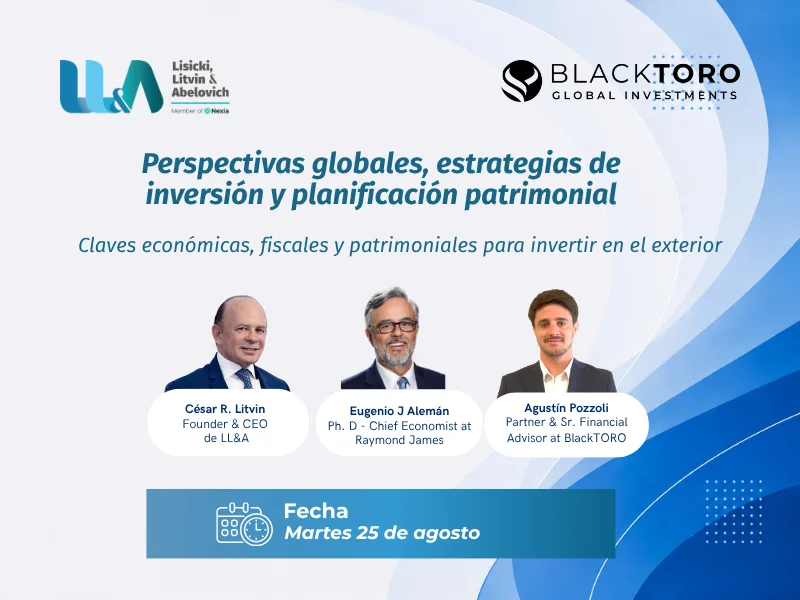 LL&A Lisicki, Litvin & Abelovich
Member of Nexia

BLACKTORO
GLOBAL INVESTMENTS

Perspectivas globales, estrategias de inversión y planificación patrimonial

Claves económicas, fiscales y patrimoniales para invertir en el exterior

César R. Litvin
Founder & CEO de LL&A

Eugenio J Alemán
Ph. D - Chief Economist at Raymond James

Agustín Pozzoli
Partner & Sr. Financial Advisor at BlackTORO

Fecha
Martes 25 de agosto